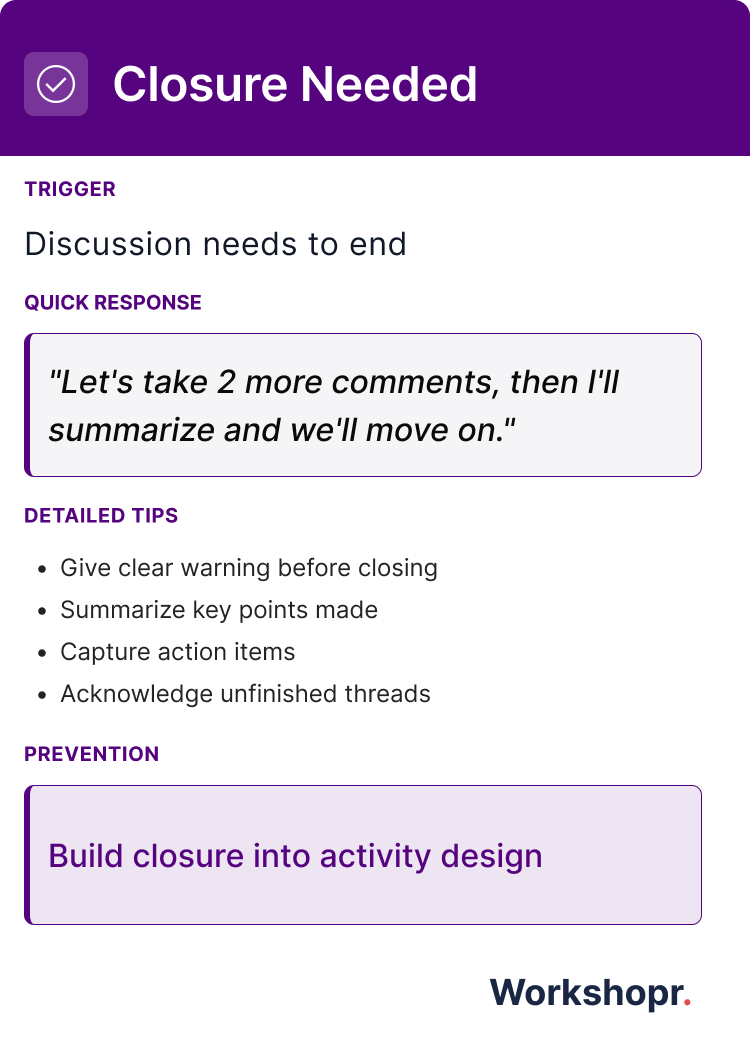 Closure Needed

TRIGGER

Discussion needs to end

QUICK RESPONSE

"Let's take 2 more comments, then I'll summarize and we'll move on."

DETAILED TIPS

- Give clear warning before closing
- Summarize key points made
- Capture action items
- Acknowledge unfinished threads

PREVENTION

Build closure into activity design

Workshopr.